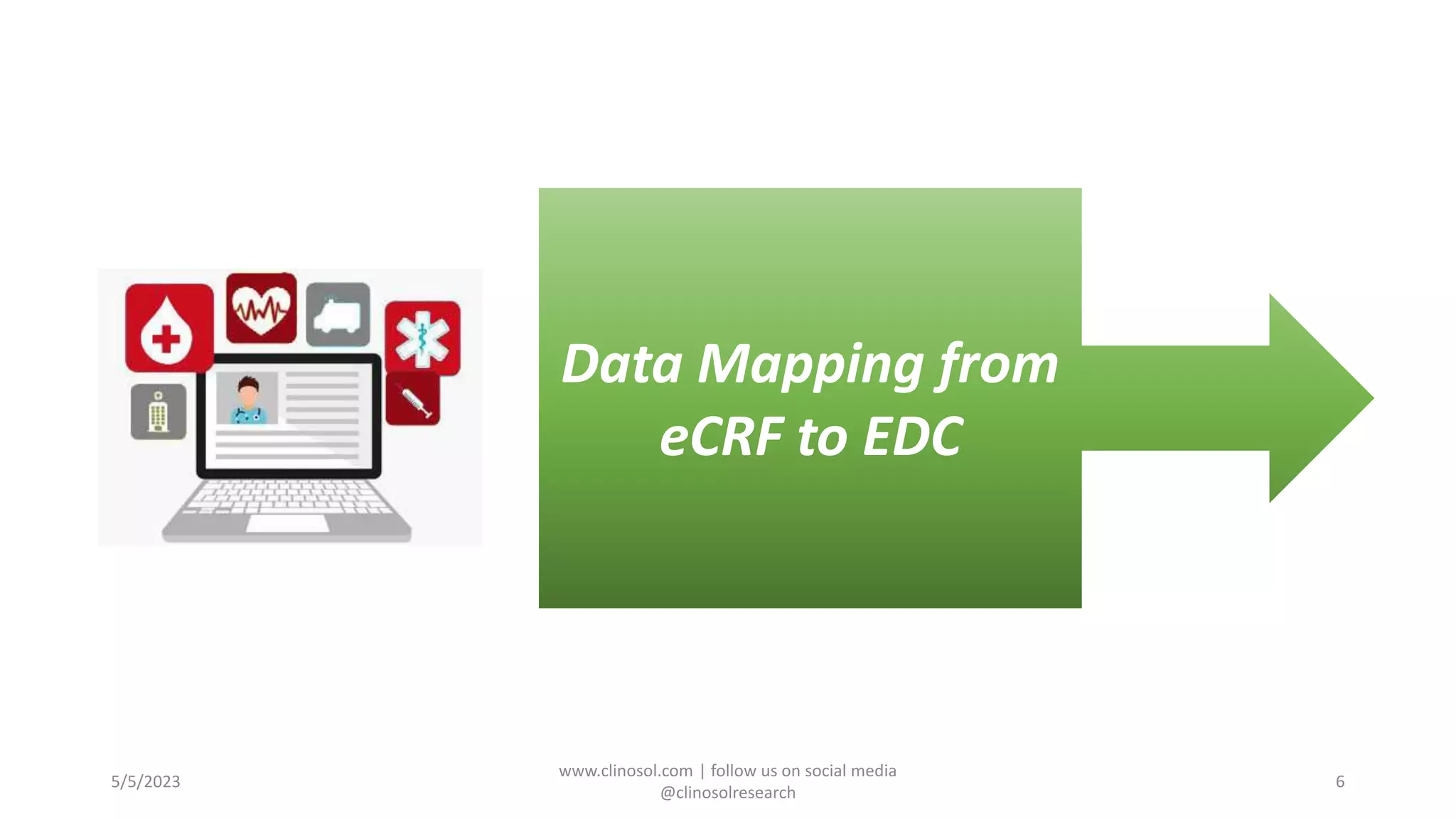 Data Mapping from eCRF to EDC

5/5/2023

www.clinosol.com | follow us on social media @clinosolresearch

6